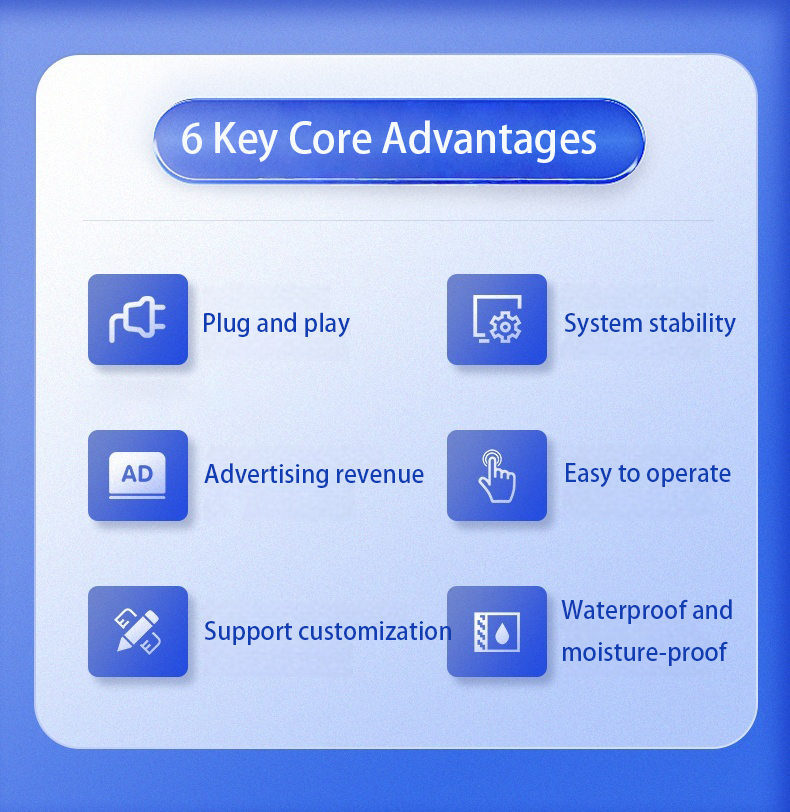 6 Key Core Advantages

Plug and play

System stability

AD

Advertising revenue

Easy to operate

Support customization

Waterproof and moisture-proof